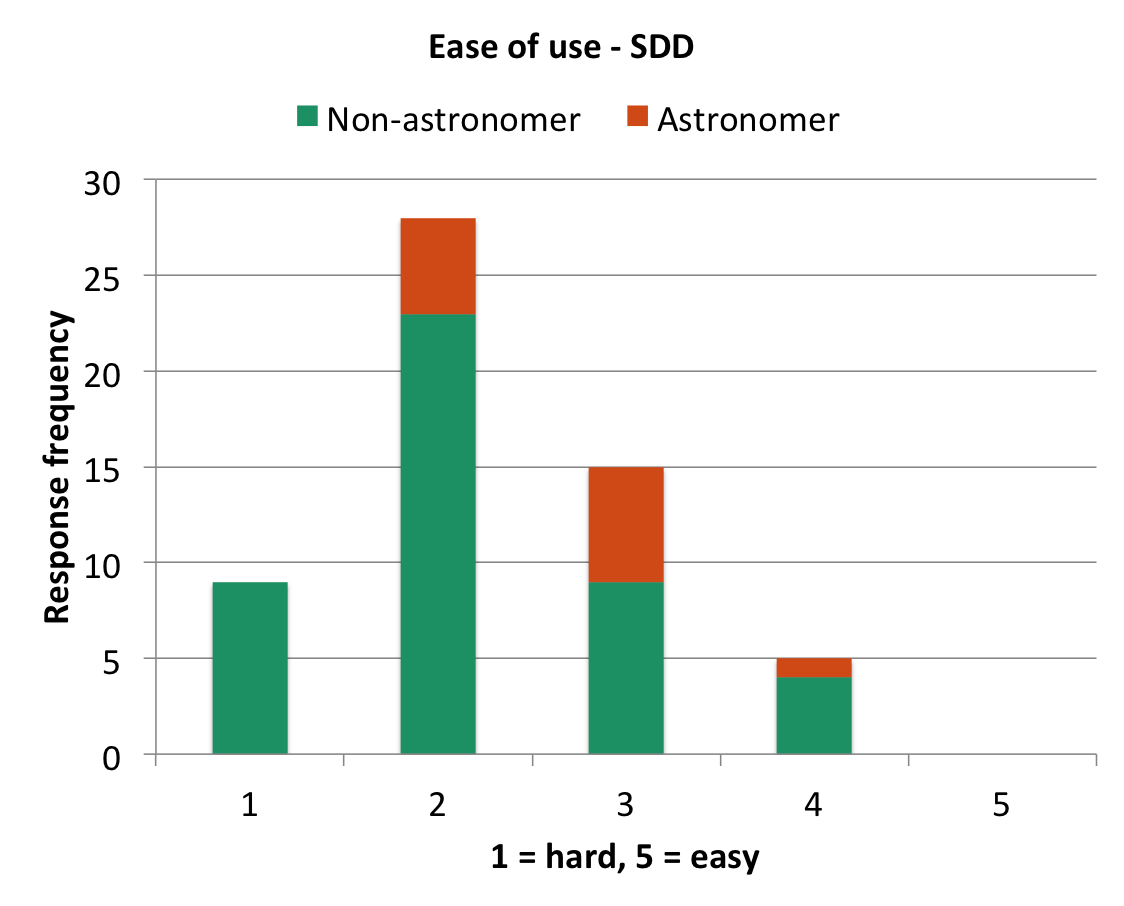 Ease of use - SDD

Non-astronomer Astronomer

Response frequency

30
25
20
15
10
5
0

1 2 3 4 5

1 = hard, 5 = easy